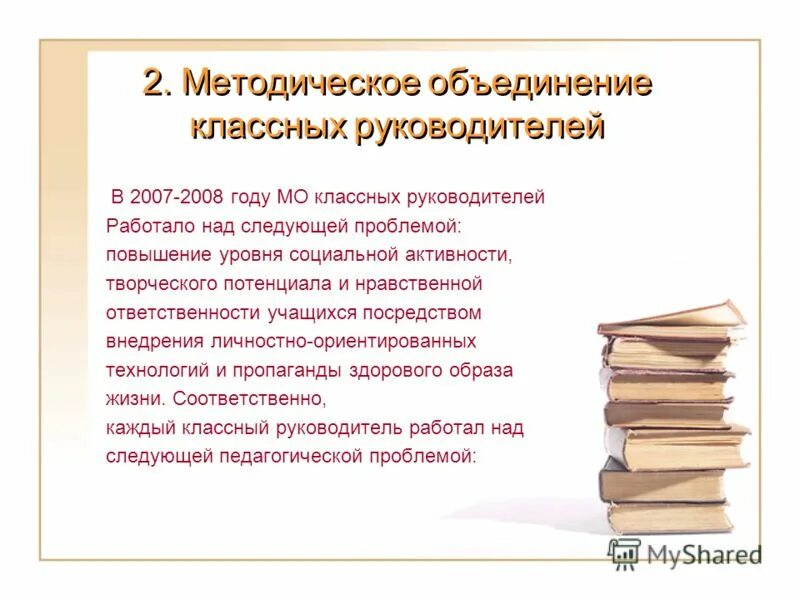 2. Методическое объединение классных руководителей

В 2007-2008 году МО классных руководителей Работало над следующей проблемой: повышение уровня социальной активности, творческого потенциала и нравственной ответственности учащихся посредством внедрения личностно-ориентированных технологий и пропаганды здорового образа жизни. Соответственно,
каждый классный руководитель работал над следующей педагогической проблемой:

MyShared